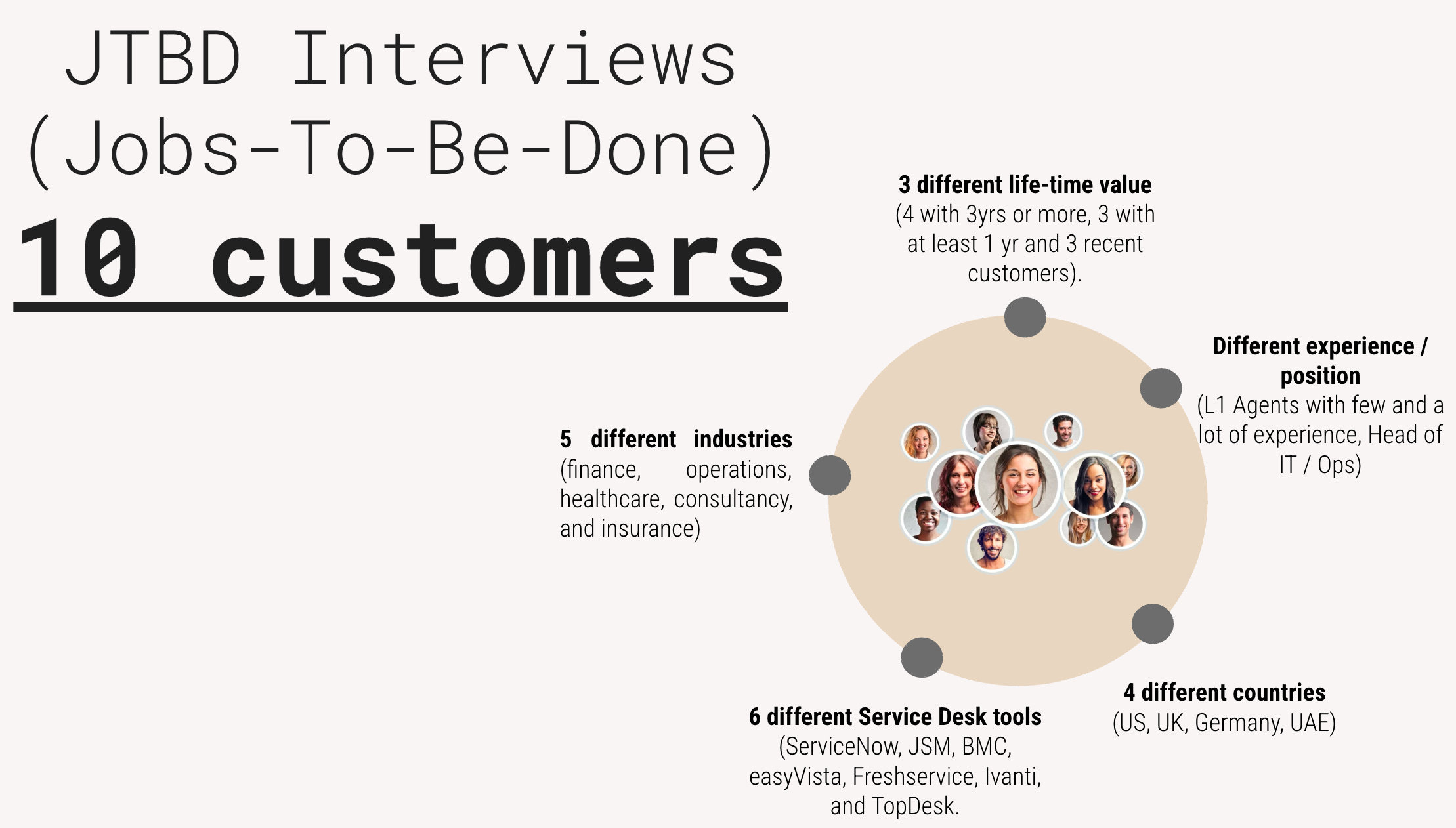 JTBD Interviews
(Jobs-To-Be-Done)

10 customers

3 different life-time value
(4 with 3yrs or more, 3 with at least 1 yr and 3 recent customers).

Different experience / position
(L1 Agents with few and a lot of experience, Head of IT / Ops)

5 different industries
(finance, operations, healthcare, consultancy, and insurance)

4 different countries
(US, UK, Germany, UAE)

6 different Service Desk tools
(ServiceNow, JSM, BMC, easyVista, Freshservice, Ivanti, and TopDesk.